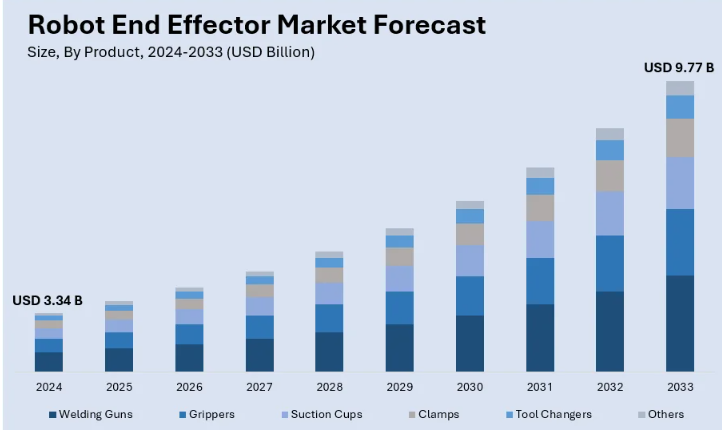 Robot End Effector Market Forecast
Size, By Product, 2024-2033 (USD Billion)

USD 9.77 B

USD 3.34 B

2024 2025 2026 2027 2028 2029 2030 2031 2032 2033

Welding Guns Grippers Suction Cups Clamps Tool Changers Others